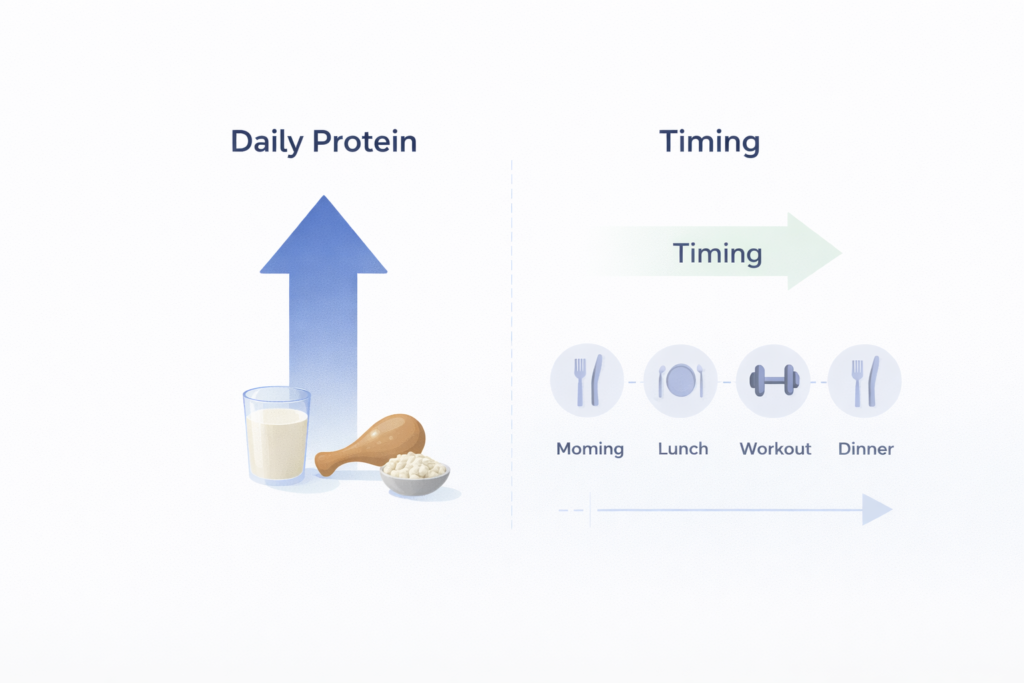 Daily Protein

Timing

Timing

Moming

Lunch

Workout

Dinner